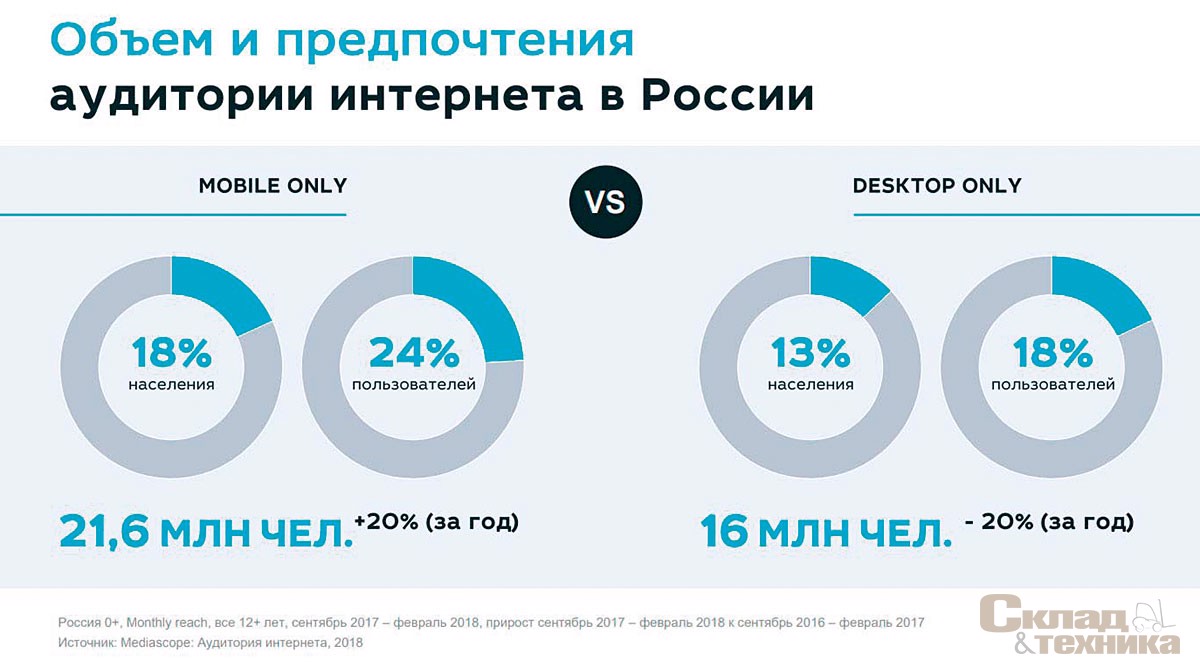 Объем и предпочтения аудитории интернета в России

MOBILE ONLY

VS

DESKTOP ONLY

18%
населения

24%
пользователей

13%
населения

18%
пользователей

21,6 МЛН ЧЕЛ. +20% (за год)

16 МЛН ЧЕЛ. - 20% (за год)

Россия 0+, Monthly reach, все 12+ лет, сентябрь 2017 – февраль 2018, прирост сентябрь 2017 – февраль 2018 к сентябрь 2016 – февраль 2017
Источник: Mediascope: Аудитория интернета, 2018

Склад & техника